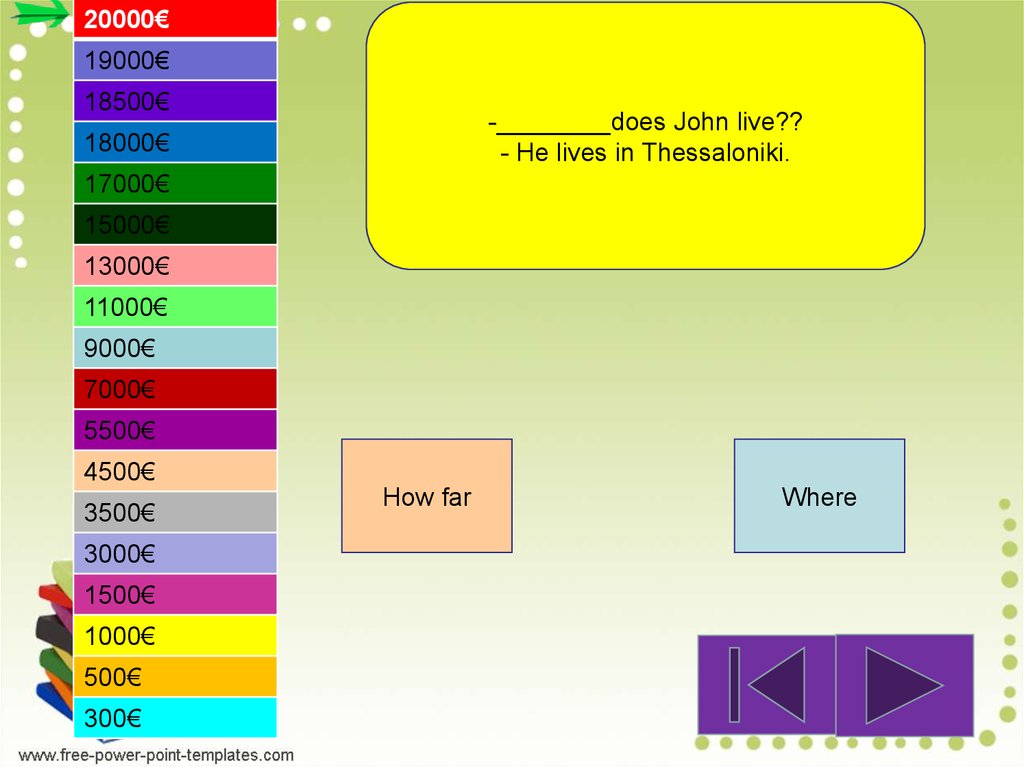 20000€
19000€
18500€
18000€
17000€
15000€
13000€
11000€
9000€
7000€
5500€
4500€
3500€
3000€
1500€
1000€
500€
300€

-________does John live??
- He lives in Thessaloniki.

How far

Where

www.free-power-point-templates.com